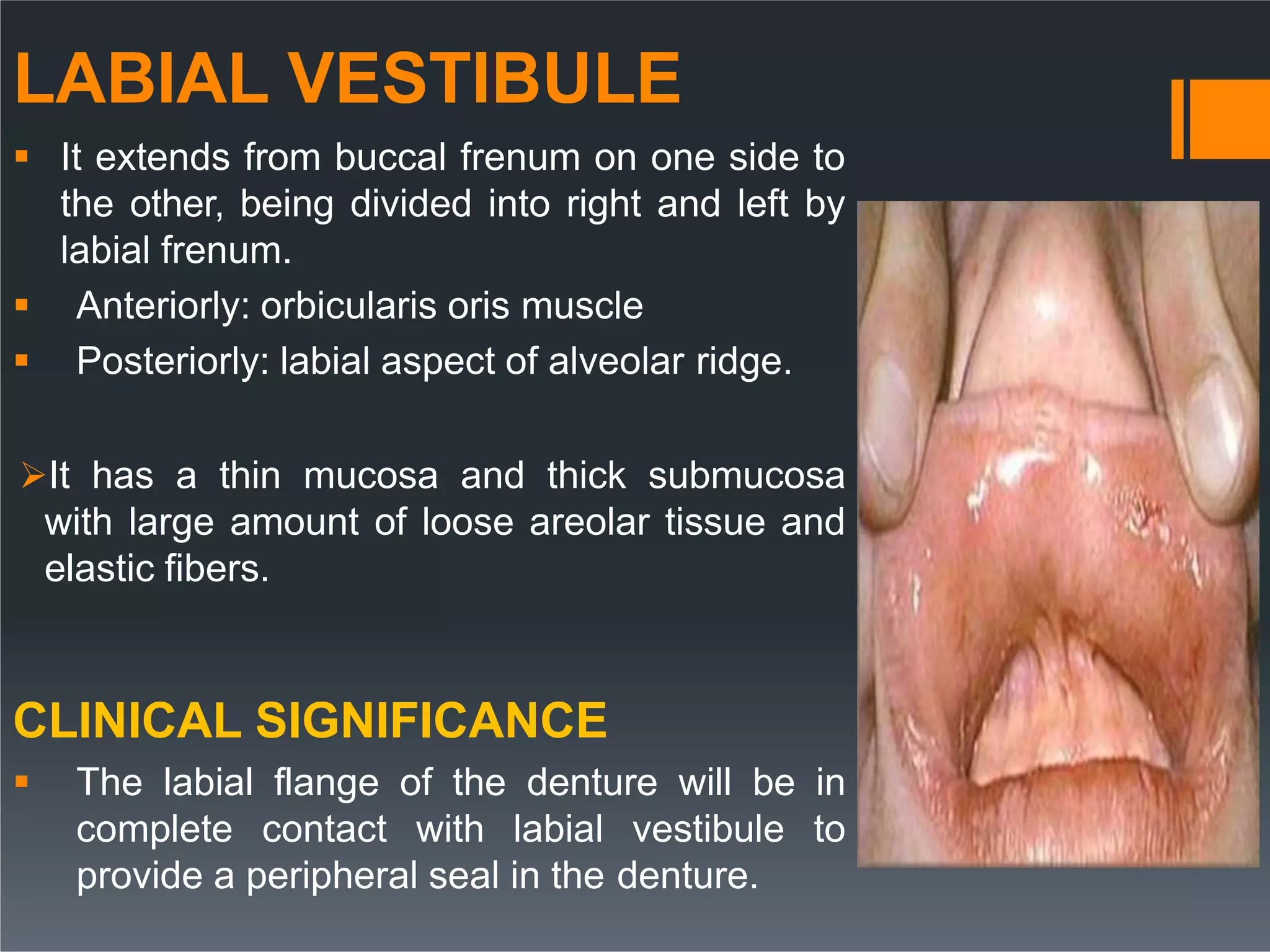 LABIAL VESTIBULE

▪ It extends from buccal frenum on one side to the other, being divided into right and left by labial frenum.

▪ Anteriorly: orbicularis oris muscle

▪ Posteriorly: labial aspect of alveolar ridge.

➢It has a thin mucosa and thick submucosa with large amount of loose areolar tissue and elastic fibers.

CLINICAL SIGNIFICANCE

▪ The labial flange of the denture will be in complete contact with labial vestibule to provide a peripheral seal in the denture.